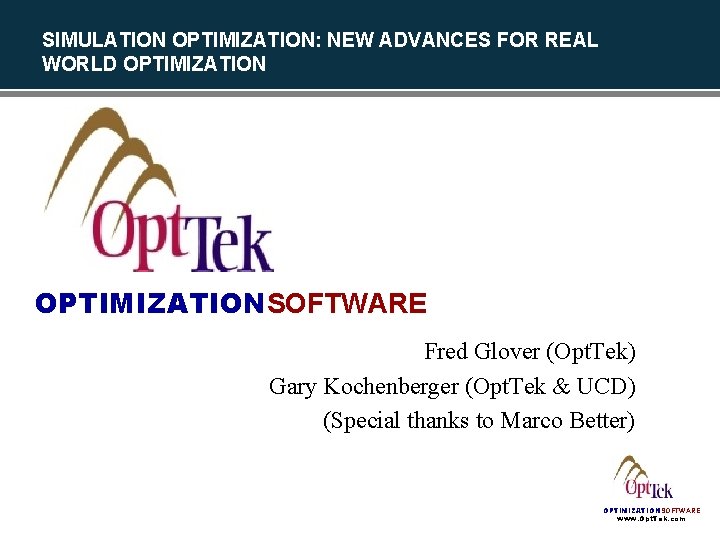 SIMULATION OPTIMIZATION: NEW ADVANCES FOR REAL WORLD OPTIMIZATION

OptTek

OPTIMIZATIONSOFTWARE

Fred Glover (OptTek)
Gary Kochenberger (OptTek & UCD)
(Special thanks to Marco Better)

OptTek
OPTIMIZATIONSOFTWARE
www.OptTek.com